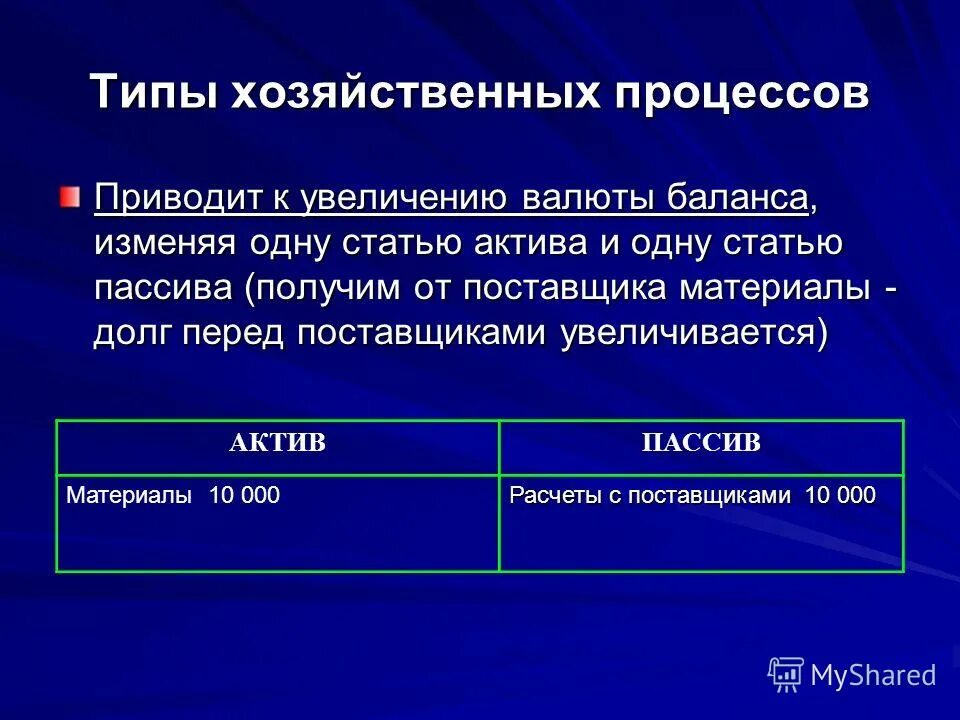 Типы хозяйственных процессов

Приводит к увеличению валюты баланса, изменяя одну статью актива и одну статью пассива (получим от поставщика материалы - долг перед поставщиками увеличивается)

| АКТИВ | ПАССИВ |
|---|---|
| Материалы 10 000 | Расчеты с поставщиками 10 000 |

MyShared